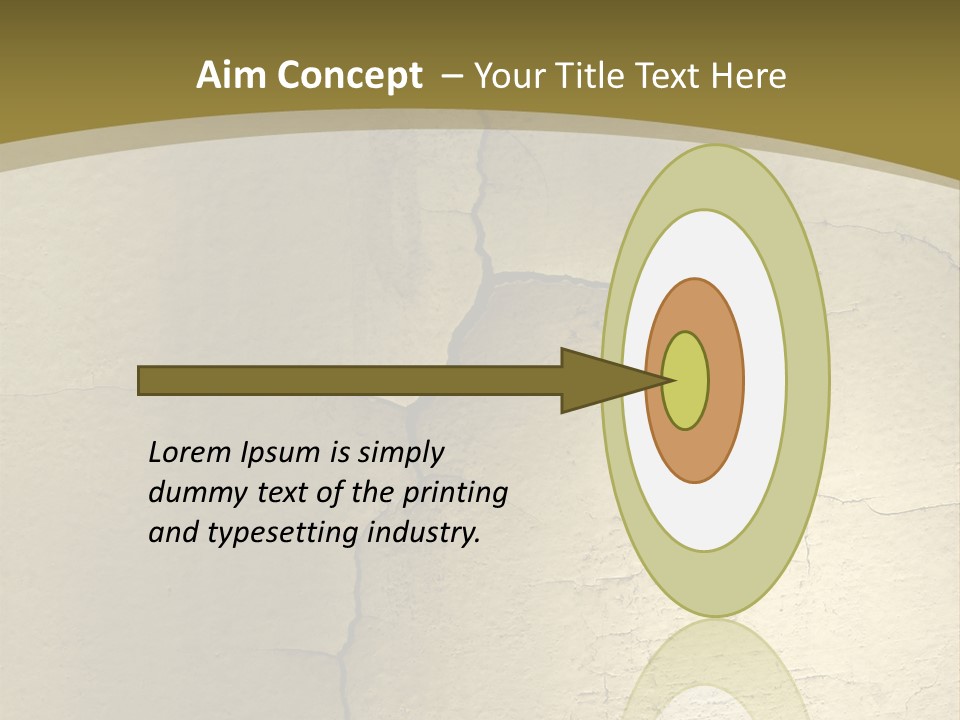 Aim Concept – Your Title Text Here

Lorem Ipsum is simply dummy text of the printing and typesetting industry.